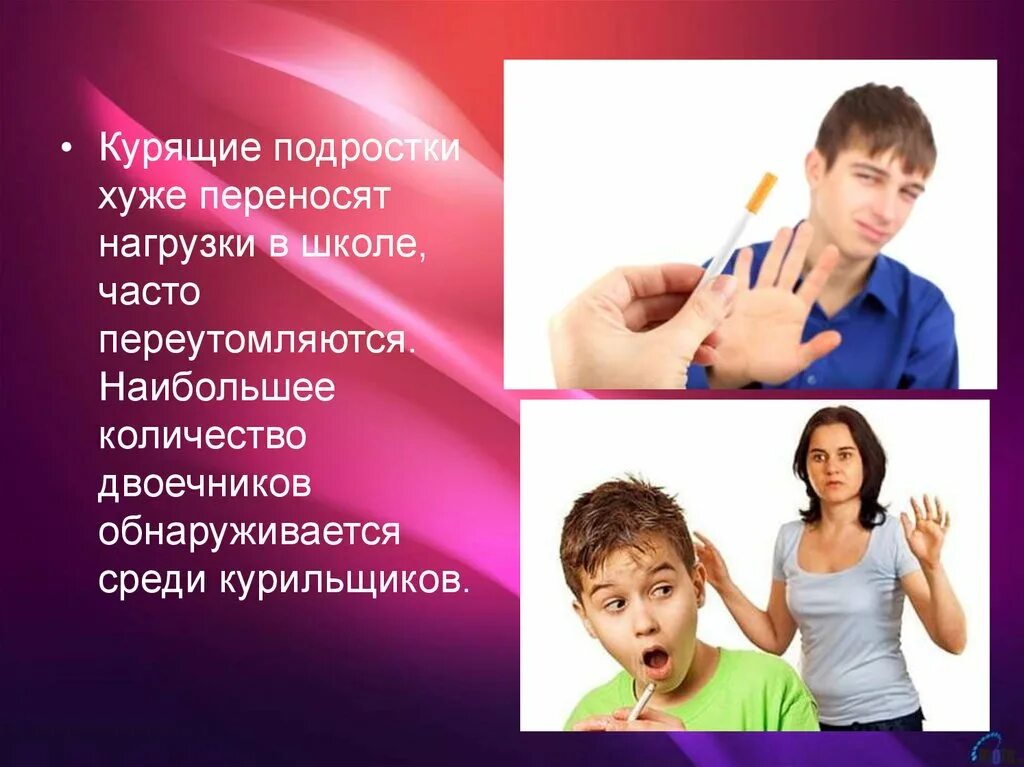 • Курящие подростки хуже переносят нагрузки в школе, часто переутомляются. Наибольшее количество двоечников обнаруживается среди курильщиков.